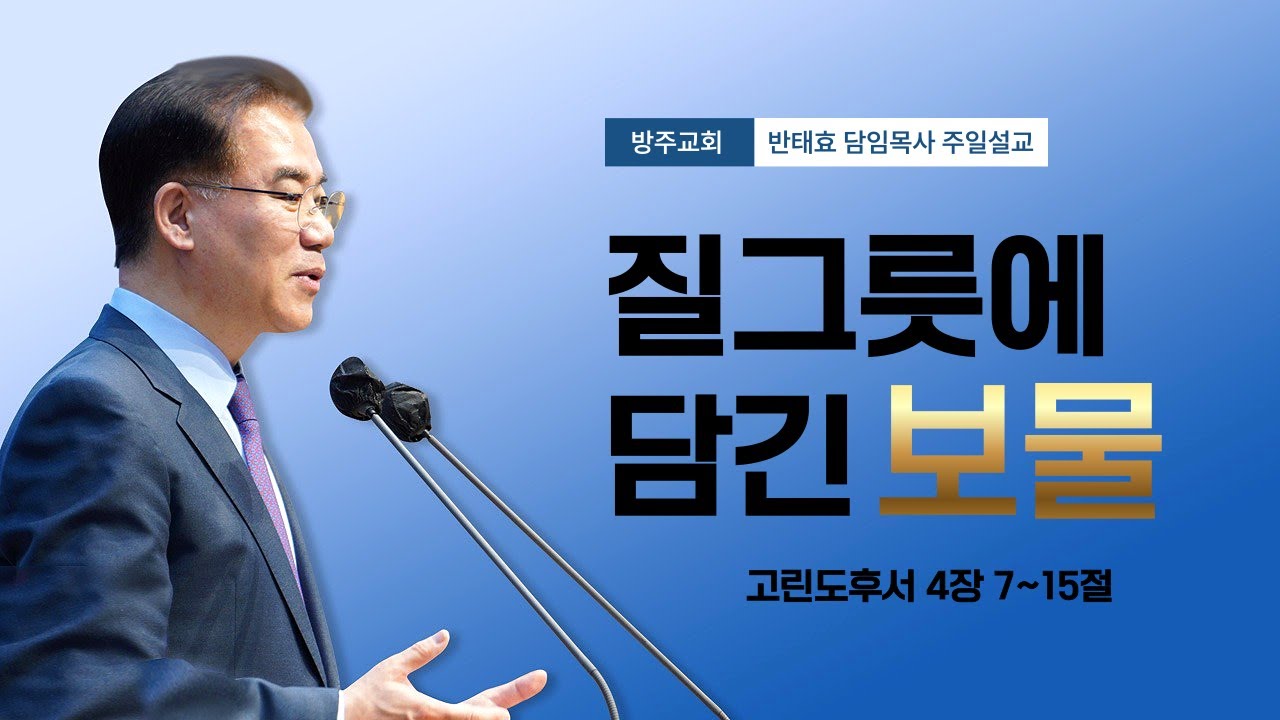 방주교회 반태효 담임목사 주일설교

질그릇에
담긴 보물

고린도후서 4장 7~15절